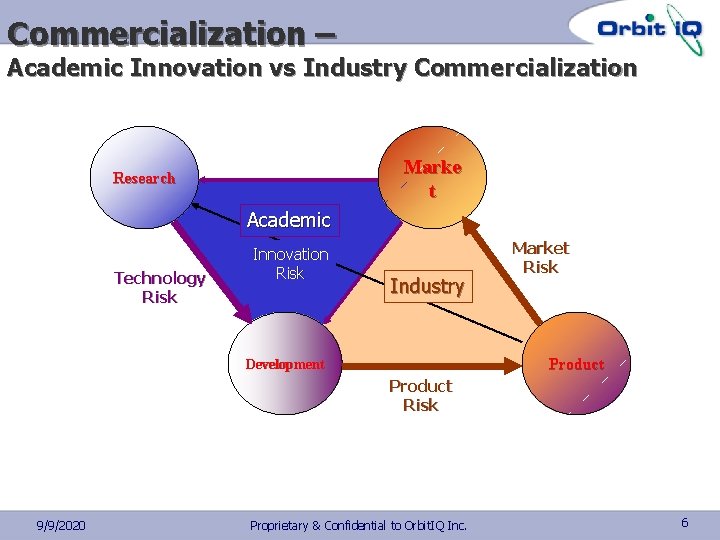 Commercialization –
Academic Innovation vs Industry Commercialization

Orbit iQ

Research

Marke t

Academic

Innovation Risk

Technology Risk

Market Risk

Industry

Development

Product

Product Risk

9/9/2020

Proprietary & Confidential to OrbitIQ Inc.

6